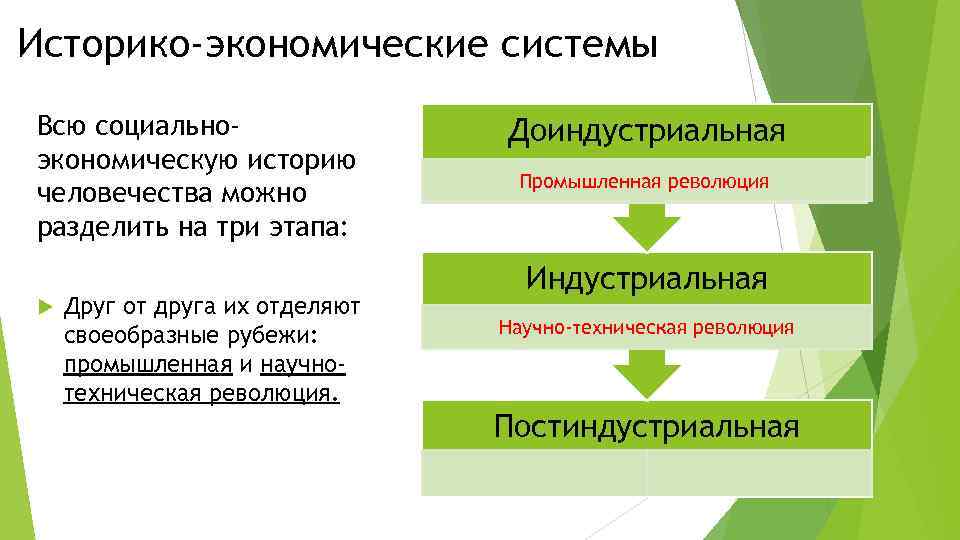 Историко-экономические системы

Всю социально-экономическую историю человечества можно разделить на три этапа:

Друг от друга их отделяют своеобразные рубежи: промышленная и научно-техническая революция.

Доиндустриальная

Промышленная революция

Индустриальная

Научно-техническая революция

Постиндустриальная